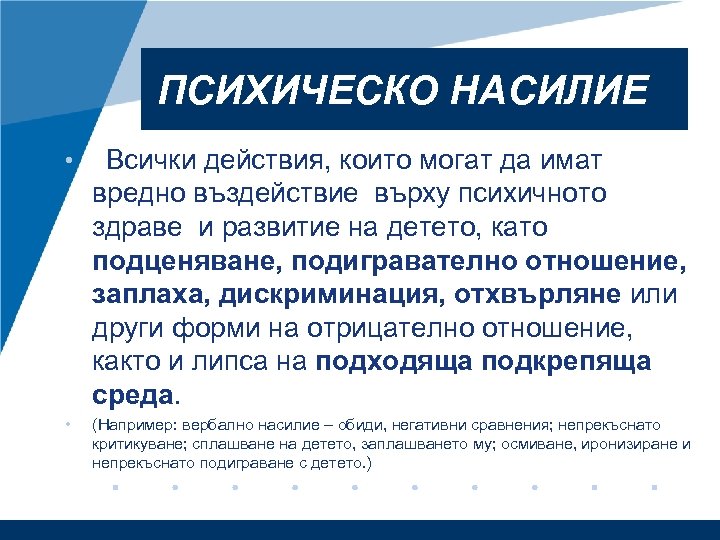 ПСИХИЧЕСКО НАСИЛИЕ

• Всички действия, които могат да имат вредно въздействие върху психичното здраве и развитие на детето, като подценяване, подигравателно отношение, заплаха, дискриминация, отхвърляне или други форми на отрицателно отношение, както и липса на подходяща подкрепяща среда.

• (Например: вербално насилие – обиди, негативни сравнения; непрекъснато критикуване; сплашване на детето, заплашването му; осмиване, иронизиране и непрекъснато подиграване с детето.)